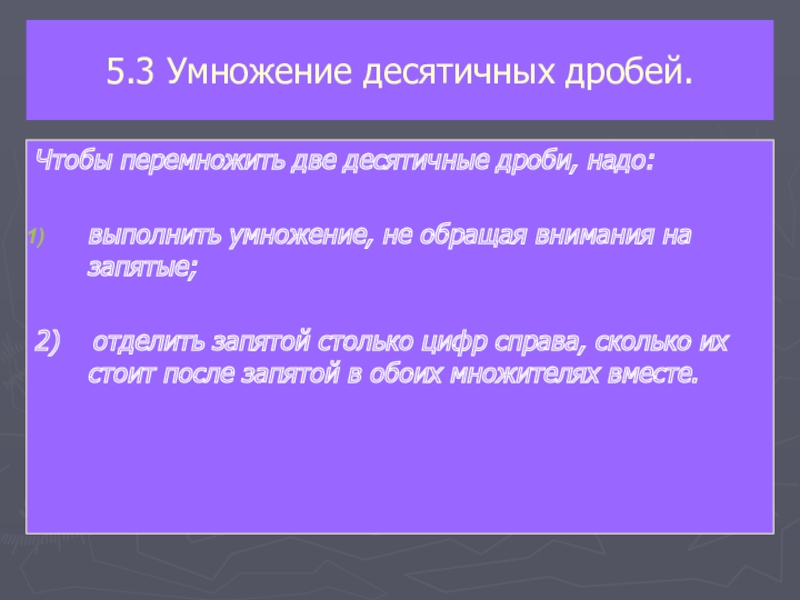 5.3 Умножение десятичных дробей.

Чтобы перемножить две десятичные дроби, надо:

1) выполнить умножение, не обращая внимания на запятые;

2) отделить запятой столько цифр справа, сколько их стоит после запятой в обоих множителях вместе.